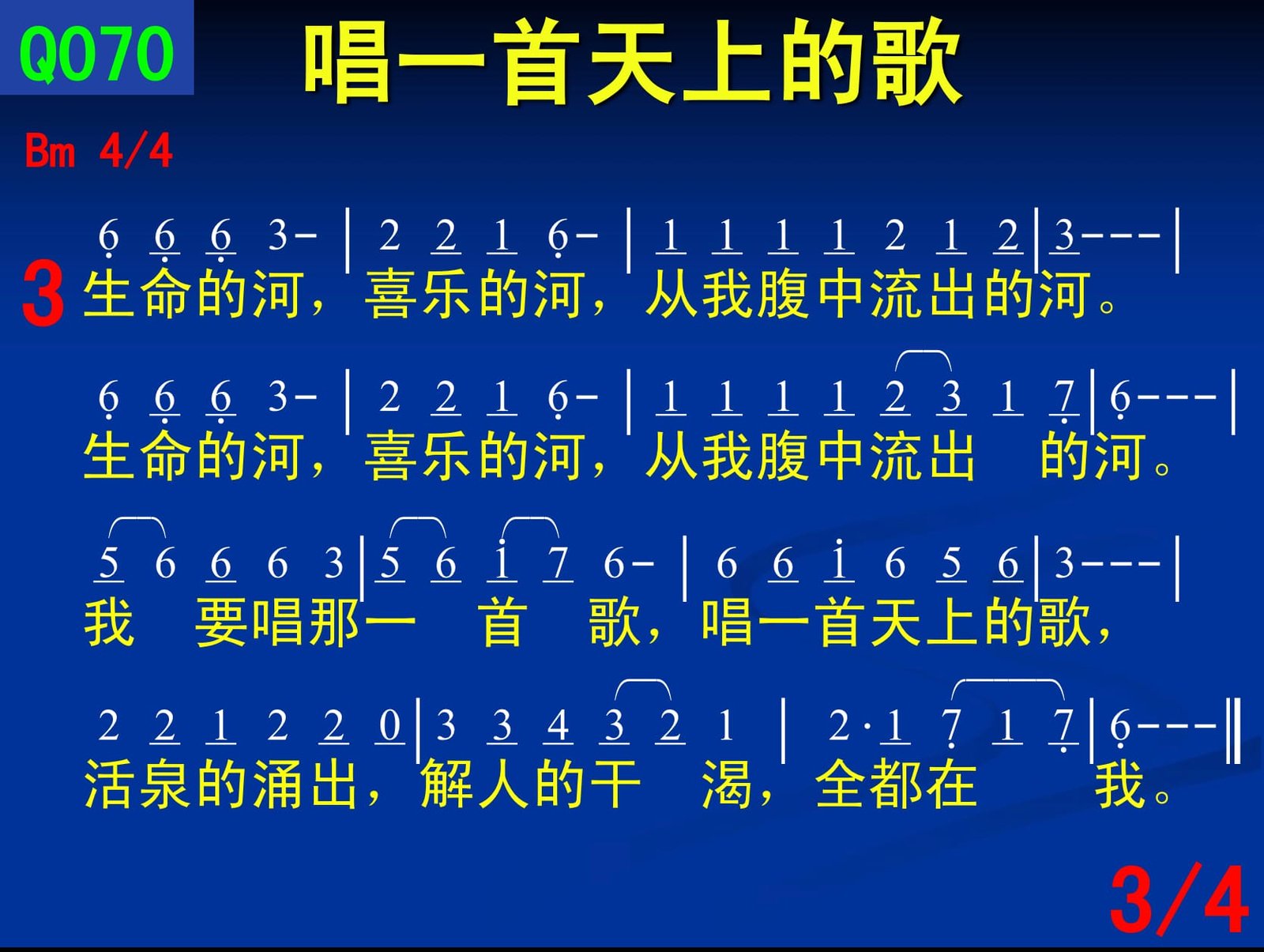 Q070 唱一首天上的歌

Bm 4/4

6 6 6 3- | 2 2 1 6- | 1 1 1 1 2 1 2 | 3--- |
3 生命的河，喜乐的河，从我腹中流出的河。

6 6 6 3- | 2 2 1 6- | 1 1 1 1 2 3 1 7 | 6--- |
生命的河，喜乐的河，从我腹中流出 的河。

5 6 6 6 3 | 5 6 1 7 6- | 6 6 1 6 5 6 | 3--- |
我 要唱那一 首 歌，唱一首天上的歌，

2 2 1 2 2 0 | 3 3 4 3 2 1 | 2·1 7 1 7 | 6--- ‖
活泉的涌出，解人的干 渴，全都在 我。

3/4